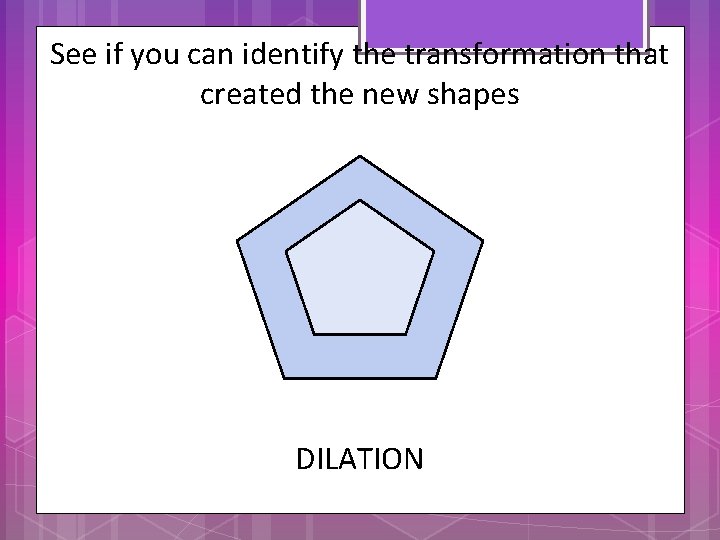 See if you can identify the transformation that created the new shapes

DILATION